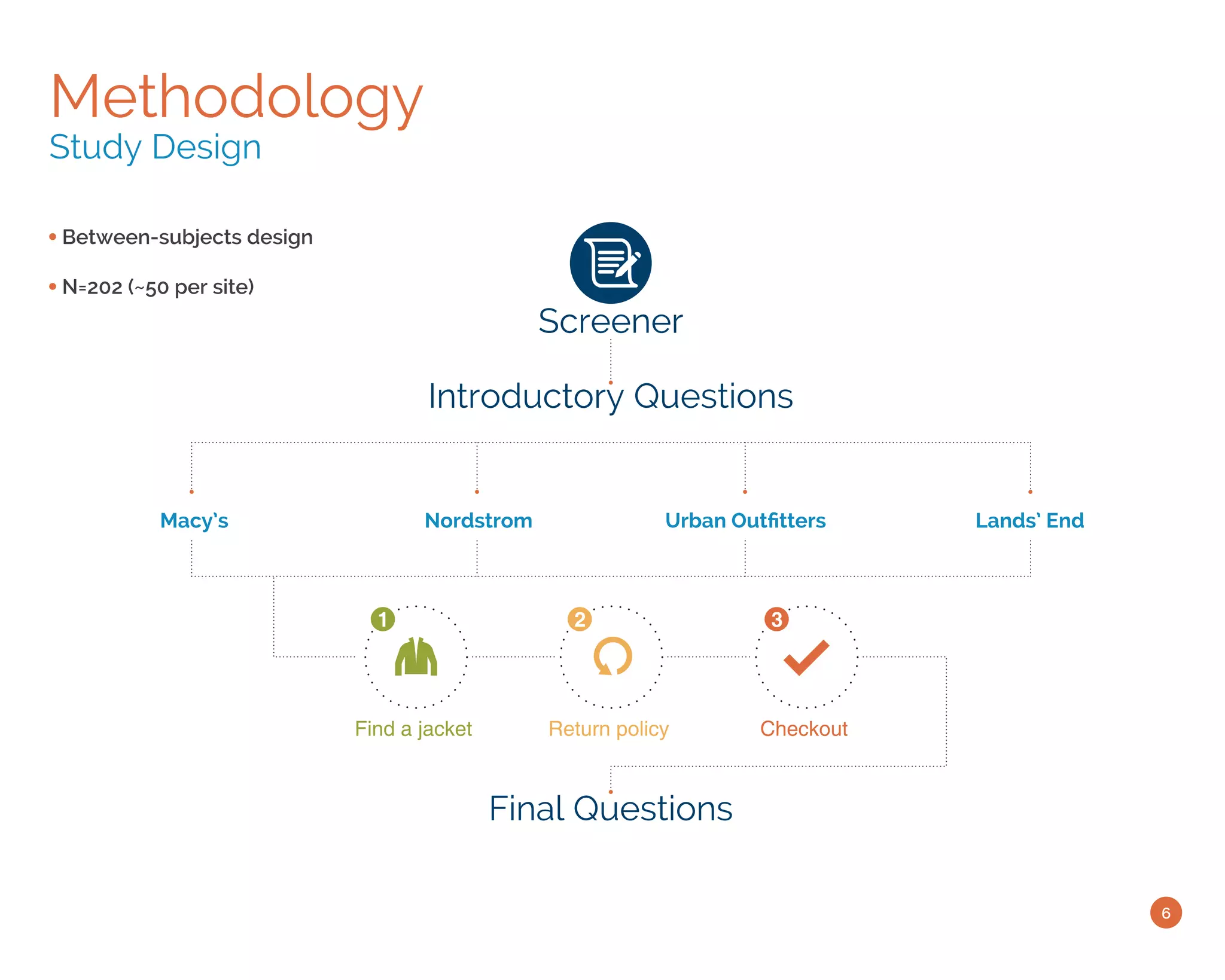 Methodology
Study Design

• Between-subjects design

• N=202 (~50 per site)

Screener

Introductory Questions

Macy's

Nordstrom

Urban Outfitters

Lands' End

1
Find a jacket

2
Return policy

3
Checkout

Final Questions

6